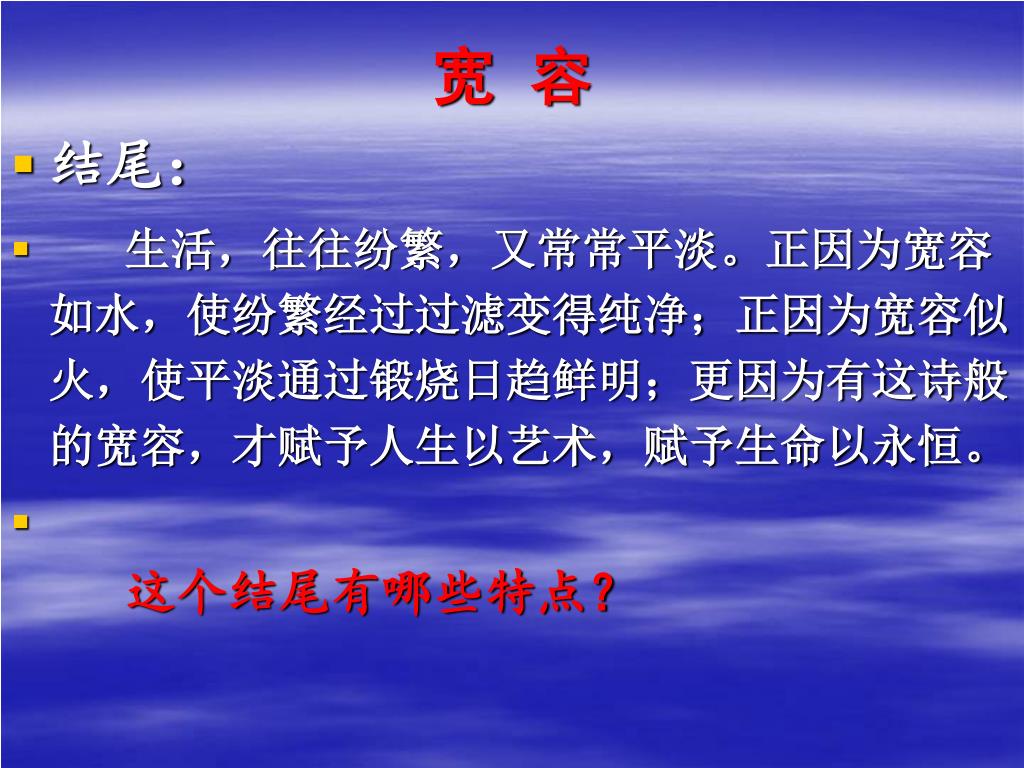 宽 容

结尾：

生活，往往纷繁，又常常平淡。正因为宽容如水，使纷繁经过过滤变得纯净；正因为宽容似火，使平淡通过锻烧日趋鲜明；更因为有这诗般的宽容，才赋予人生以艺术，赋予生命以永恒。

这个结尾有哪些特点？